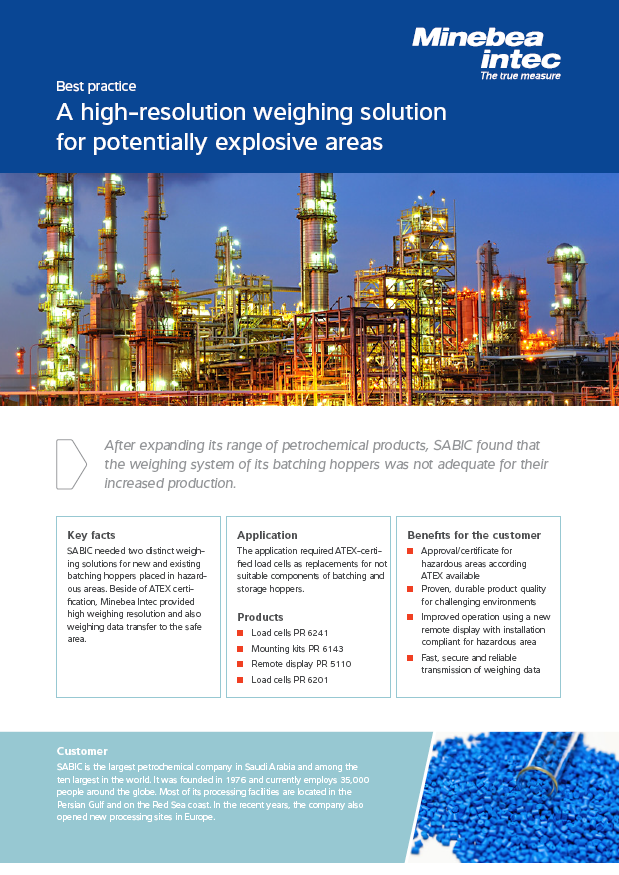 Minebea intec
The true measure

Best practice
A high-resolution weighing solution for potentially explosive areas

After expanding its range of petrochemical products, SABIC found that the weighing system of its batching hoppers was not adequate for their increased production.

Key facts
SABIC needed two distinct weighing solutions for new and existing batching hoppers placed in hazardous areas. Beside of ATEX certification, Minebea Intec provided high weighing resolution and also weighing data transfer to the safe area.

Application
The application required ATEX-certified load cells as replacements for not suitable components of batching and storage hoppers.

Products
Load cells PR 6241
Mounting kits PR 6143
Remote display PR 5110
Load cells PR 6201

Benefits for the customer
Approval/certificate for hazardous areas according ATEX available
Proven, durable product quality for challenging environments
Improved operation using a new remote display with installation compliant for hazardous area
Fast, secure and reliable transmission of weighing data

Customer
SABIC is the largest petrochemical company in Saudi Arabia and among the ten largest in the world. It was founded in 1976 and currently employs 35,000 people around the globe. Most of its processing facilities are located in the Persian Gulf and on the Red Sea coast. In the recent years, the company also opened new processing sites in Europe.